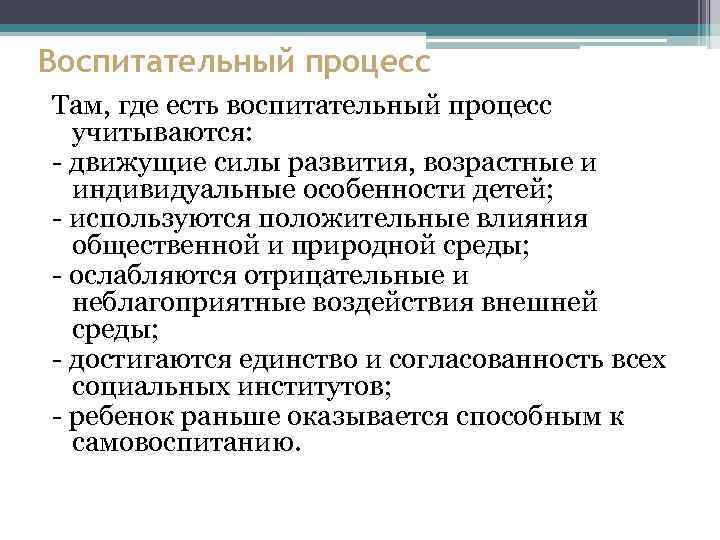 Воспитательный процесс

Там, где есть воспитательный процесс учитываются:
- движущие силы развития, возрастные и индивидуальные особенности детей;
- используются положительные влияния общественной и природной среды;
- ослабляются отрицательные и неблагоприятные воздействия внешней среды;
- достигаются единство и согласованность всех социальных институтов;
- ребенок раньше оказывается способным к самовоспитанию.